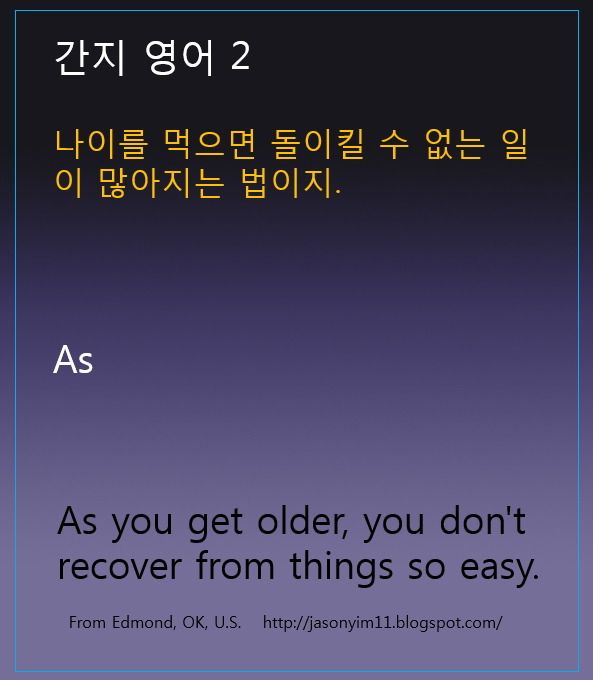 간지 영어 2

나이를 먹으면 돌이킬 수 없는 일이 많아지는 법이지.

As

As you get older, you don't recover from things so easy.

From Edmond, OK, U.S. http://jasonyim11.blogspot.com/